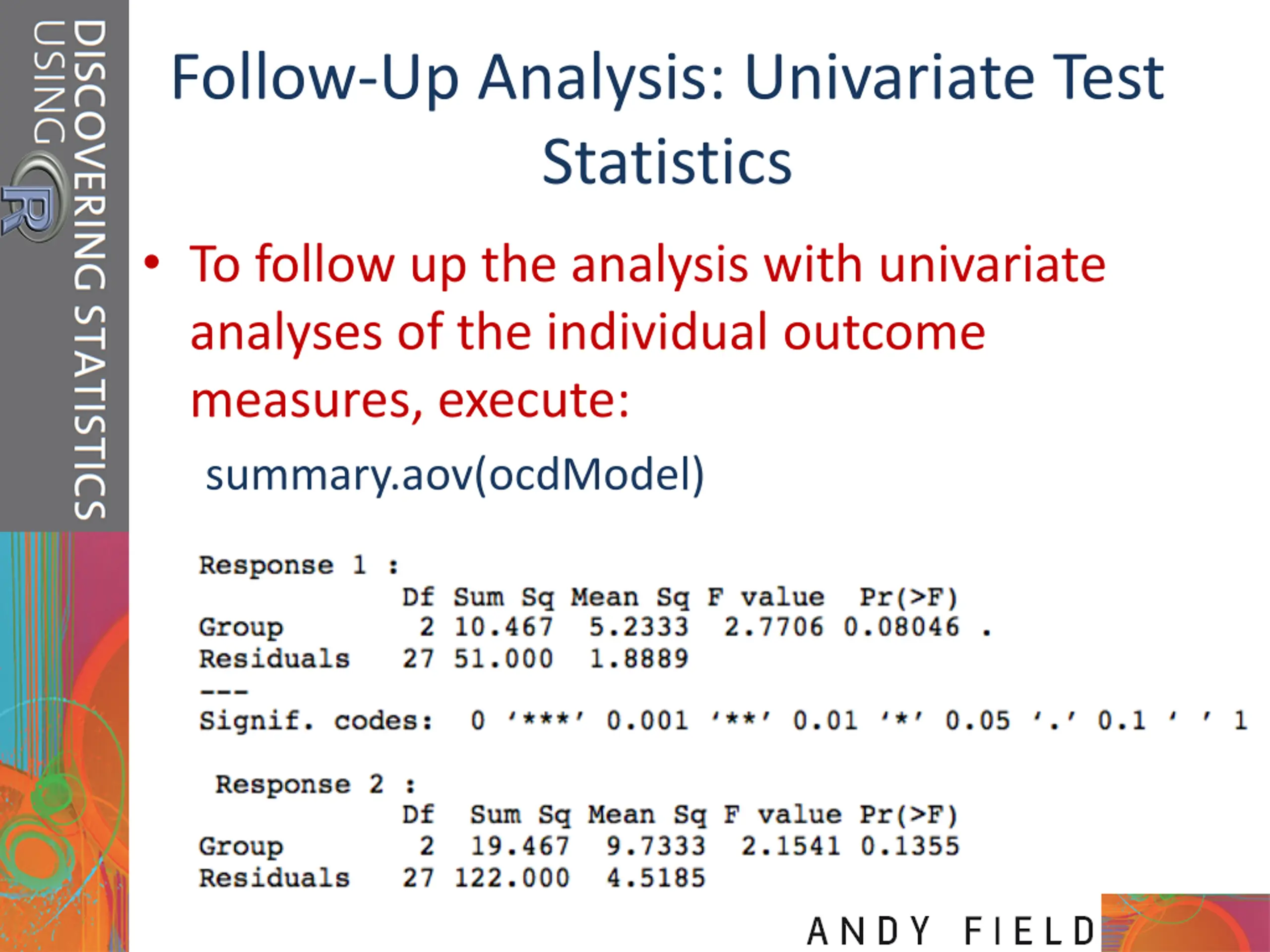 DISCOVERING STATISTICS USING R

Follow-Up Analysis: Univariate Test Statistics

• To follow up the analysis with univariate analyses of the individual outcome measures, execute:

summary.aov(ocdModel)

Response 1 :

| | Df | Sum Sq | Mean Sq | F value | Pr(>F) | |
|---|---|---|---|---|---|---|
| Group | 2 | 10.467 | 5.2333 | 2.7706 | 0.08046 | . |
| Residuals | 27 | 51.000 | 1.8889 | | | |

---
Signif. codes: 0 ‘***’ 0.001 ‘**’ 0.01 ‘*’ 0.05 ‘.’ 0.1 ‘ ’ 1

Response 2 :

| | Df | Sum Sq | Mean Sq | F value | Pr(>F) |
|---|---|---|---|---|---|
| Group | 2 | 19.467 | 9.7333 | 2.1541 | 0.1355 |
| Residuals | 27 | 122.000 | 4.5185 | | |

ANDY FIELD